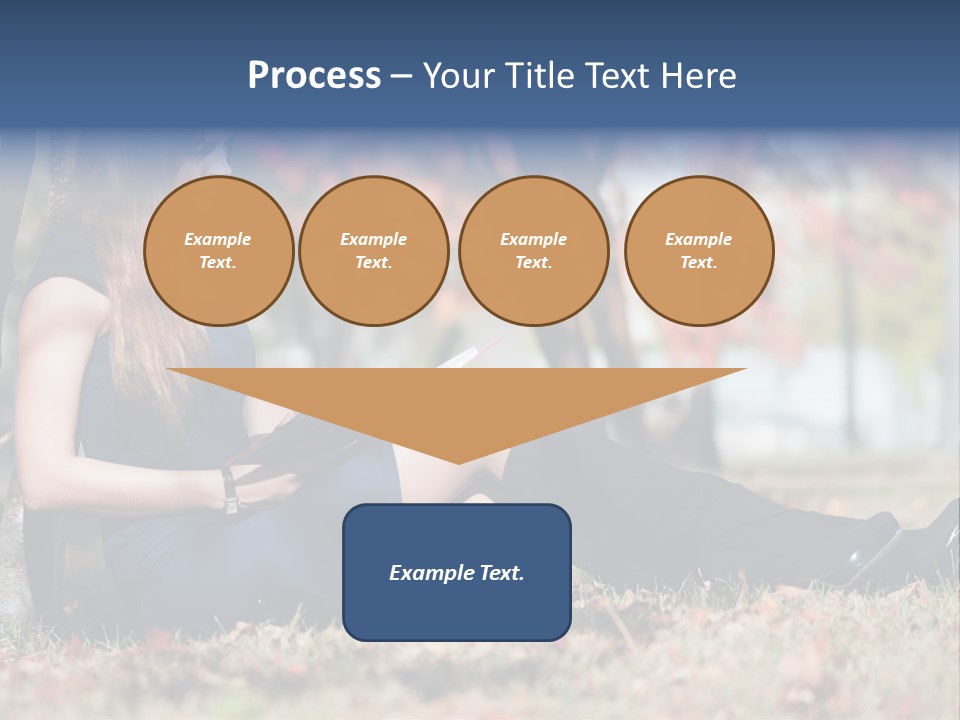 Process – Your Title Text Here

Example Text.

Example Text.

Example Text.

Example Text.

Example Text.